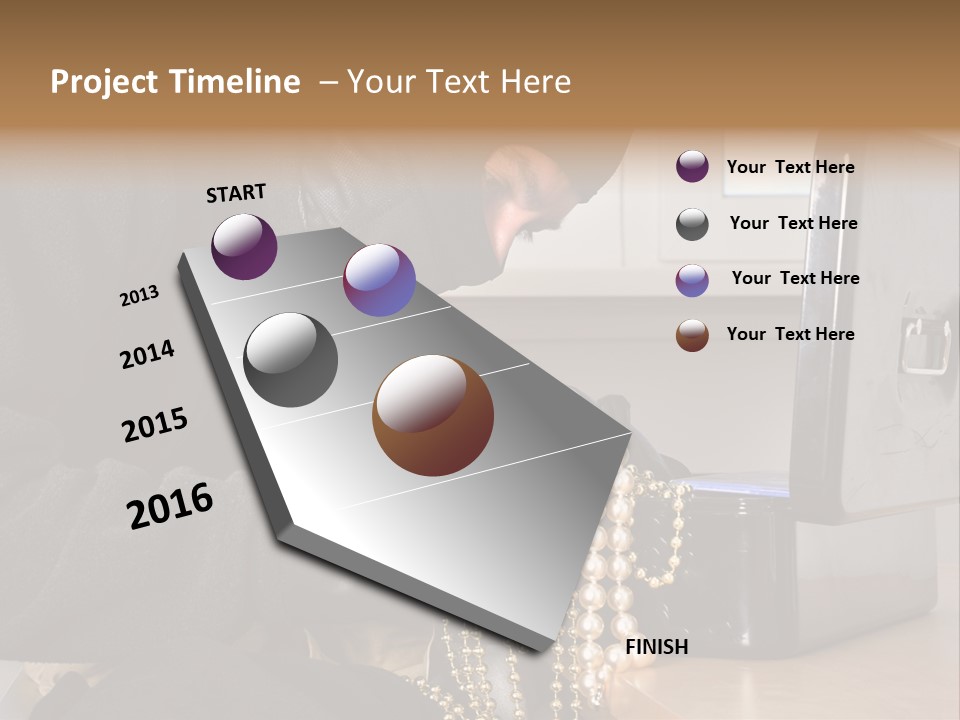 Project Timeline – Your Text Here

START

2013

2014

2015

2016

FINISH

Your Text Here

Your Text Here

Your Text Here

Your Text Here